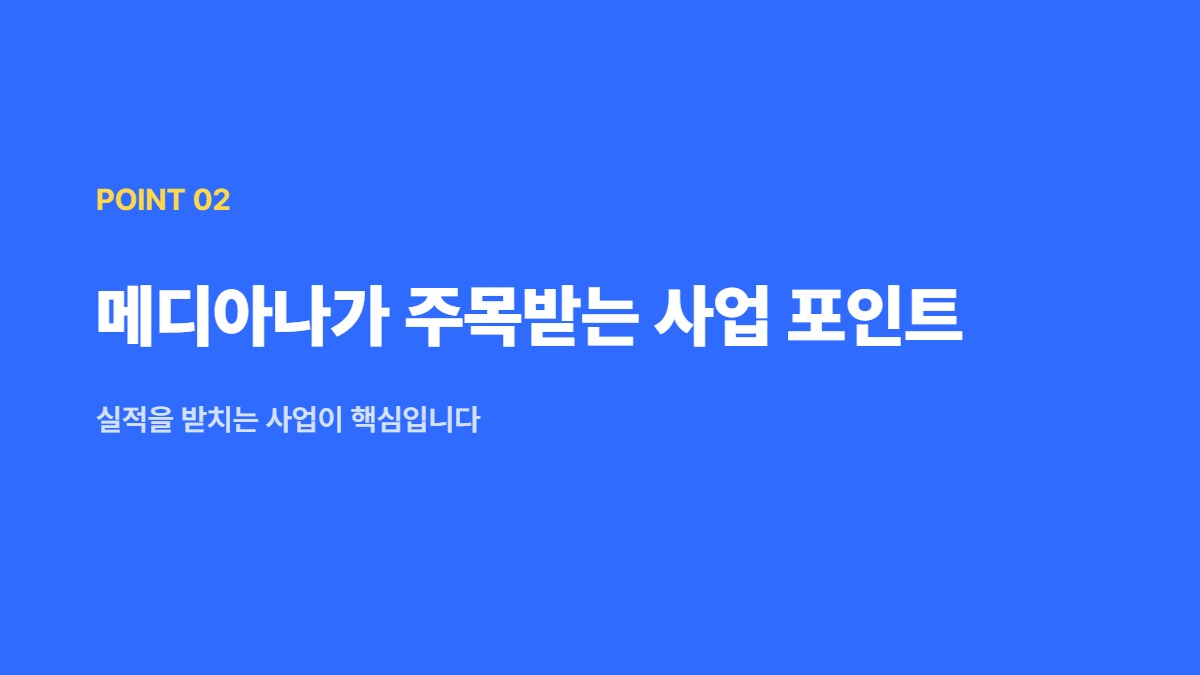 POINT 02

메디아나가 주목받는 사업 포인트

실적을 받치는 사업이 핵심입니다